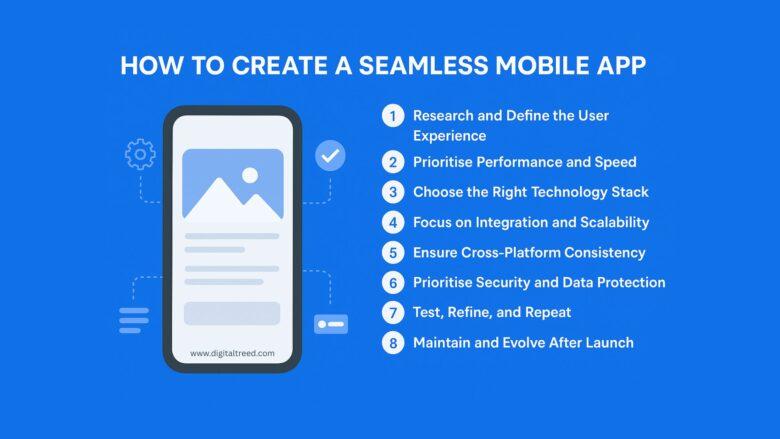 HOW TO CREATE A SEAMLESS MOBILE APP

www.digitaltreed.com

1 Research and Define the User Experience
2 Prioritise Performance and Speed
3 Choose the Right Technology Stack
4 Focus on Integration and Scalability
5 Ensure Cross-Platform Consistency
6 Prioritise Security and Data Protection
7 Test, Refine, and Repeat
8 Maintain and Evolve After Launch